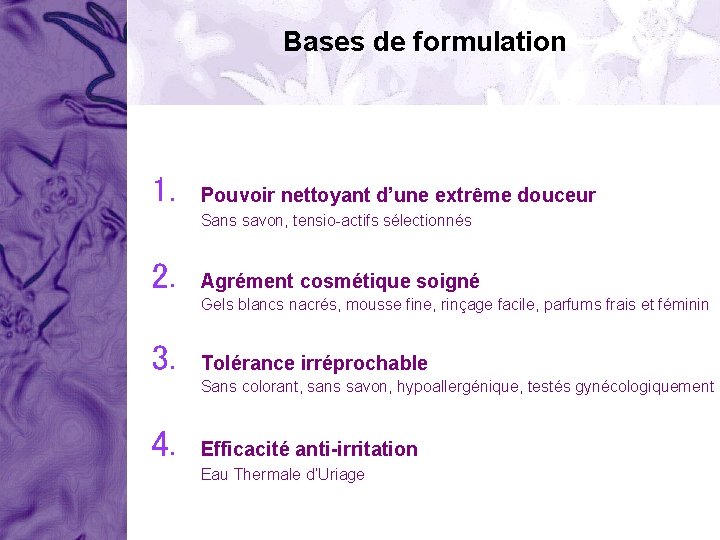 Bases de formulation

1. Pouvoir nettoyant d'une extrême douceur
Sans savon, tensio-actifs sélectionnés

2. Agrément cosmétique soigné
Gels blancs nacrés, mousse fine, rinçage facile, parfums frais et féminin

3. Tolérance irréprochable
Sans colorant, sans savon, hypoallergénique, testés gynécologiquement

4. Efficacité anti-irritation
Eau Thermale d'Uriage